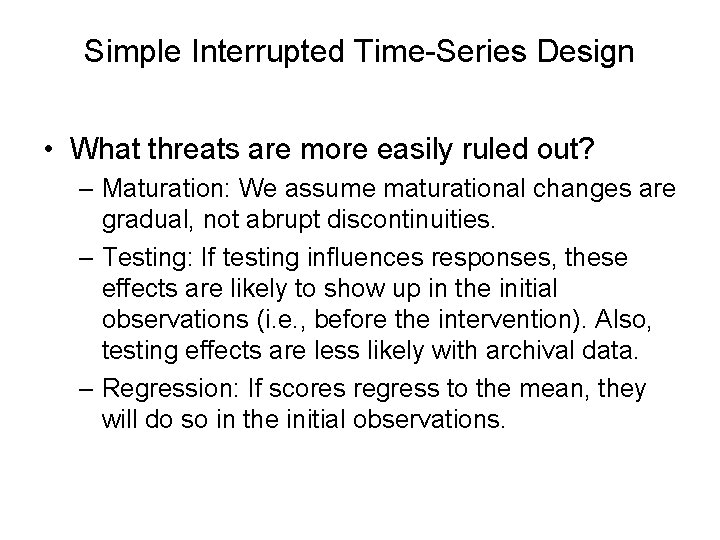 Simple Interrupted Time-Series Design

• What threats are more easily ruled out?

– Maturation: We assume maturational changes are gradual, not abrupt discontinuities.

– Testing: If testing influences responses, these effects are likely to show up in the initial observations (i.e., before the intervention). Also, testing effects are less likely with archival data.

– Regression: If scores regress to the mean, they will do so in the initial observations.